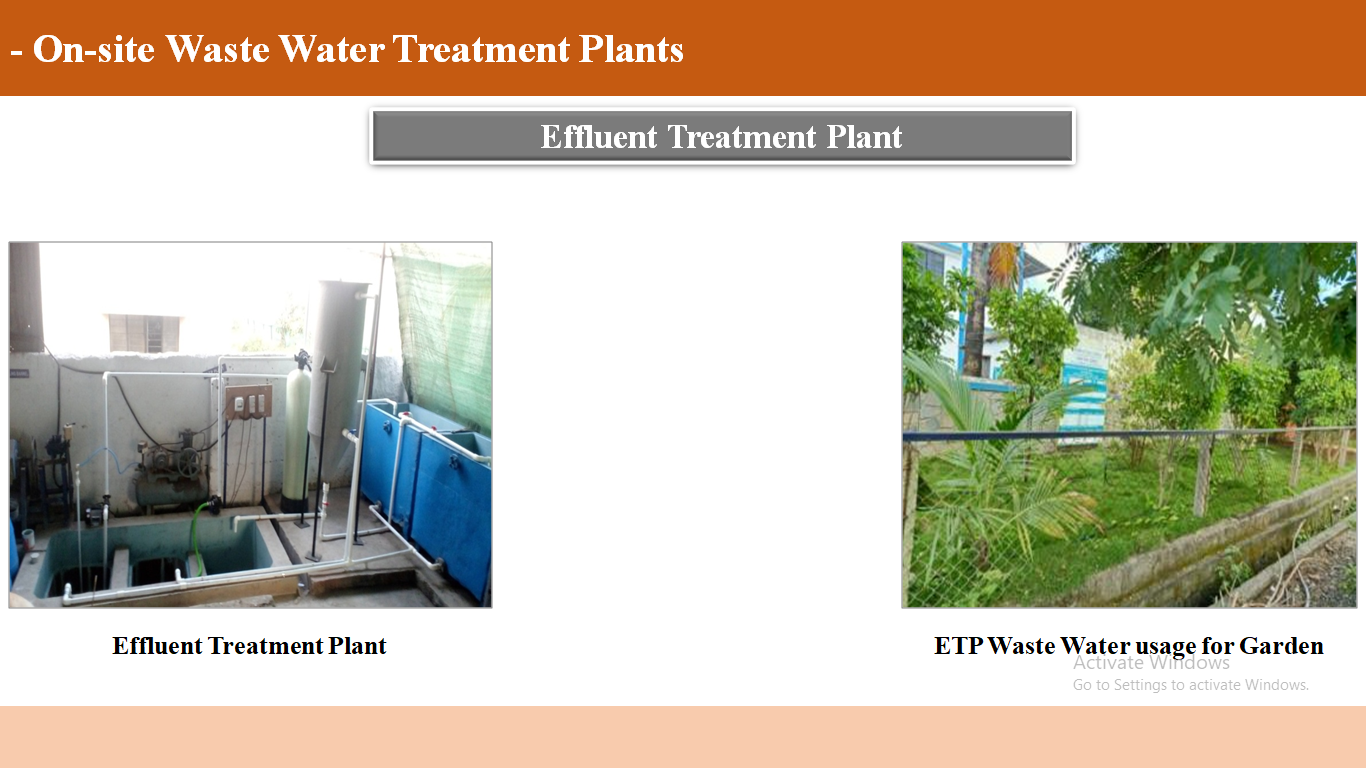 - On-site Waste Water Treatment Plants

Effluent Treatment Plant

Effluent Treatment Plant

ETP Waste Water usage for Garden

Activate Windows
Go to Settings to activate Windows.